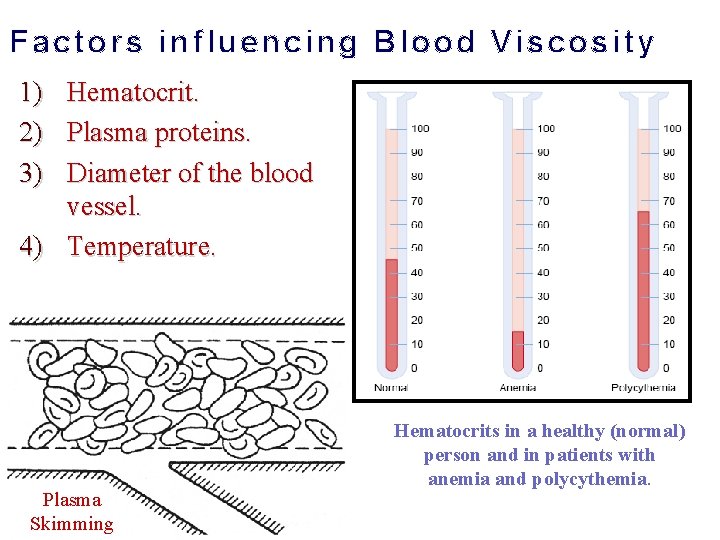 Factors influencing Blood Viscosity

1) Hematocrit.
2) Plasma proteins.
3) Diameter of the blood vessel.
4) Temperature.

100
90
80
70
60
50
40
30
20
10
0
Normal

100
90
80
70
60
50
40
30
20
10
0
Anemia

100
90
80
70
60
50
40
30
20
10
0
Polycythemia

Hematocrits in a healthy (normal) person and in patients with anemia and polycythemia.

Plasma Skimming